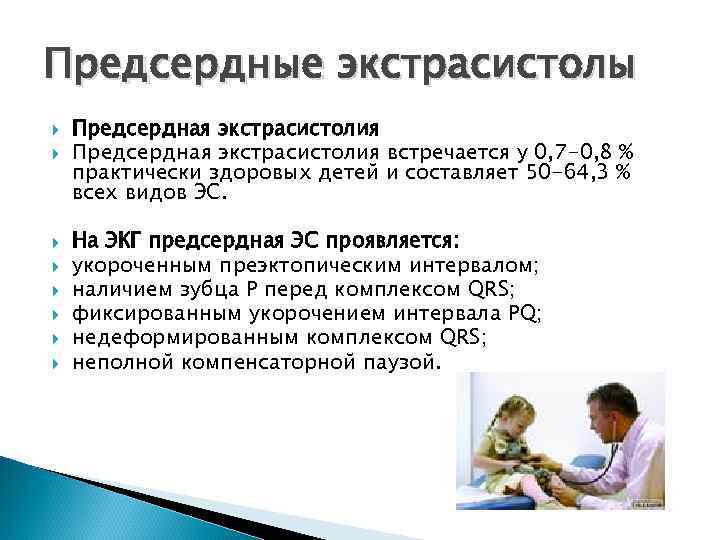 Предсердные экстрасистолы

Предсердная экстрасистолия

Предсердная экстрасистолия встречается у 0,7–0,8 % практически здоровых детей и составляет 50–64,3 % всех видов ЭС.

На ЭКГ предсердная ЭС проявляется:

укороченным преэктопическим интервалом;

наличием зубца P перед комплексом QRS;

фиксированным укорочением интервала PQ;

недеформированным комплексом QRS;

неполной компенсаторной паузой.